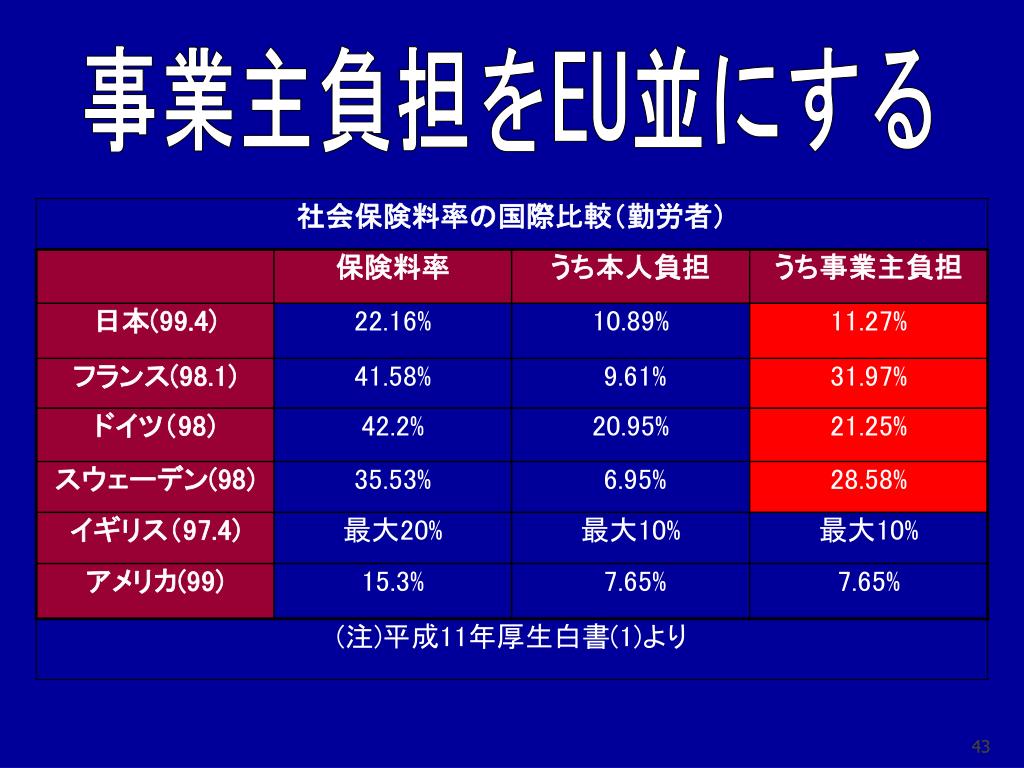 事業主負担をEU並にする

社会保険料率の国際比較（勤労者）

| | 保険料率 | うち本人負担 | うち事業主負担 |
|---|---|---|---|
| 日本(99.4) | 22.16% | 10.89% | 11.27% |
| フランス(98.1) | 41.58% | 9.61% | 31.97% |
| ドイツ（98） | 42.2% | 20.95% | 21.25% |
| スウェーデン(98) | 35.53% | 6.95% | 28.58% |
| イギリス（97.4） | 最大20% | 最大10% | 最大10% |
| アメリカ(99) | 15.3% | 7.65% | 7.65% |

（注）平成11年厚生白書(1)より

43